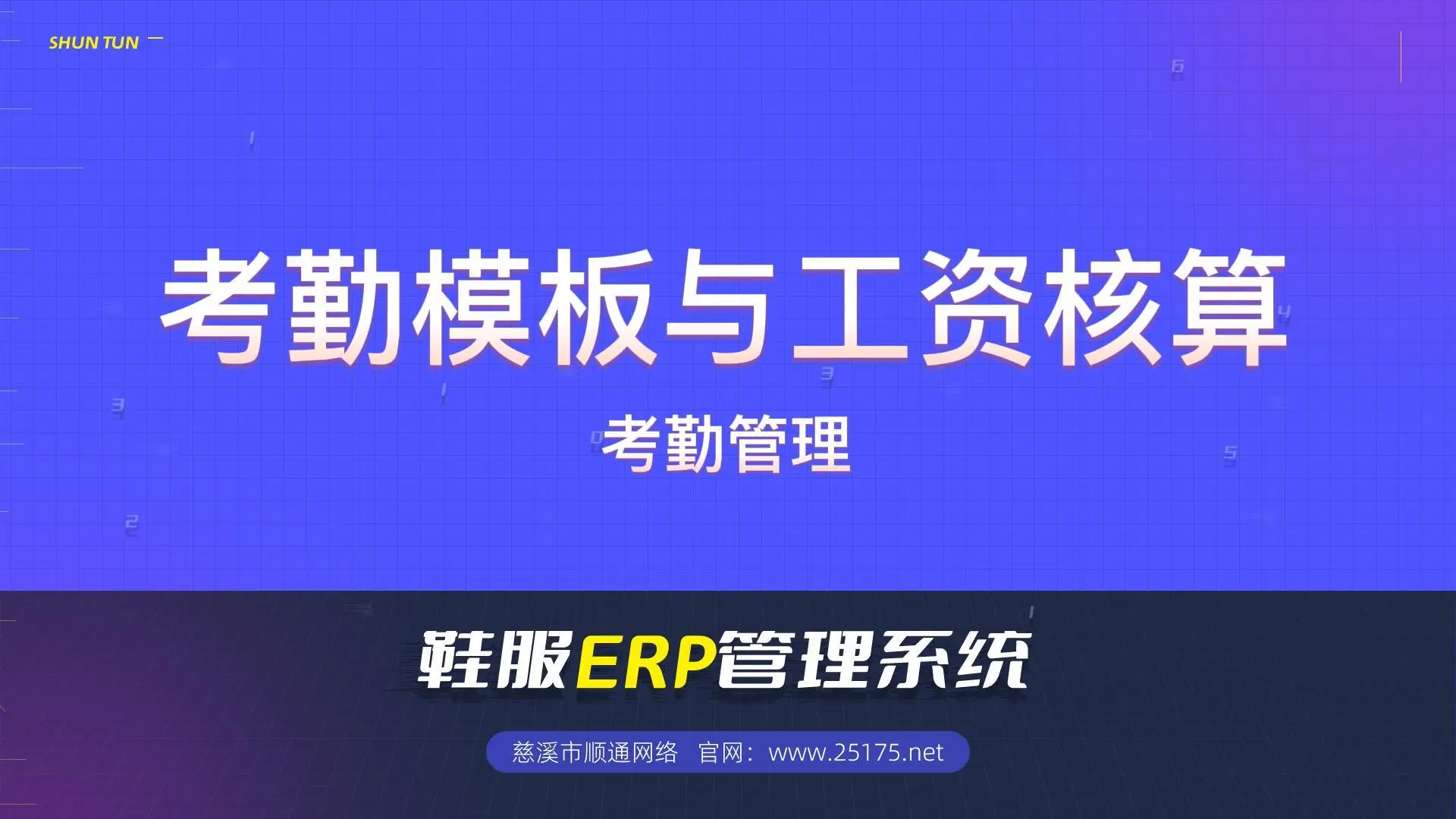 SHUN TUN

考勤模板与工资核算

考勤管理

鞋服ERP管理系统

慈溪市顺通网络　官网：www.25175.net